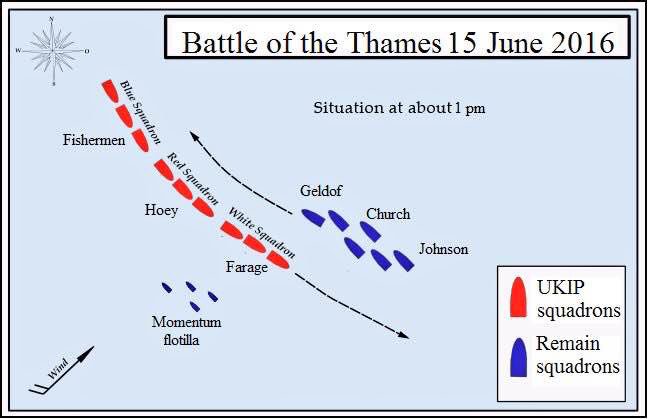 N
W
O
S

Battle of the Thames 15 June 2016

Situation at about 1 pm

Blue Squadron

Fishermen

Red Squadron

Hoey

White Squadron

Farage

Geldof

Church

Johnson

Momentum flotilla

Wind

UKIP squadrons

Remain squadrons